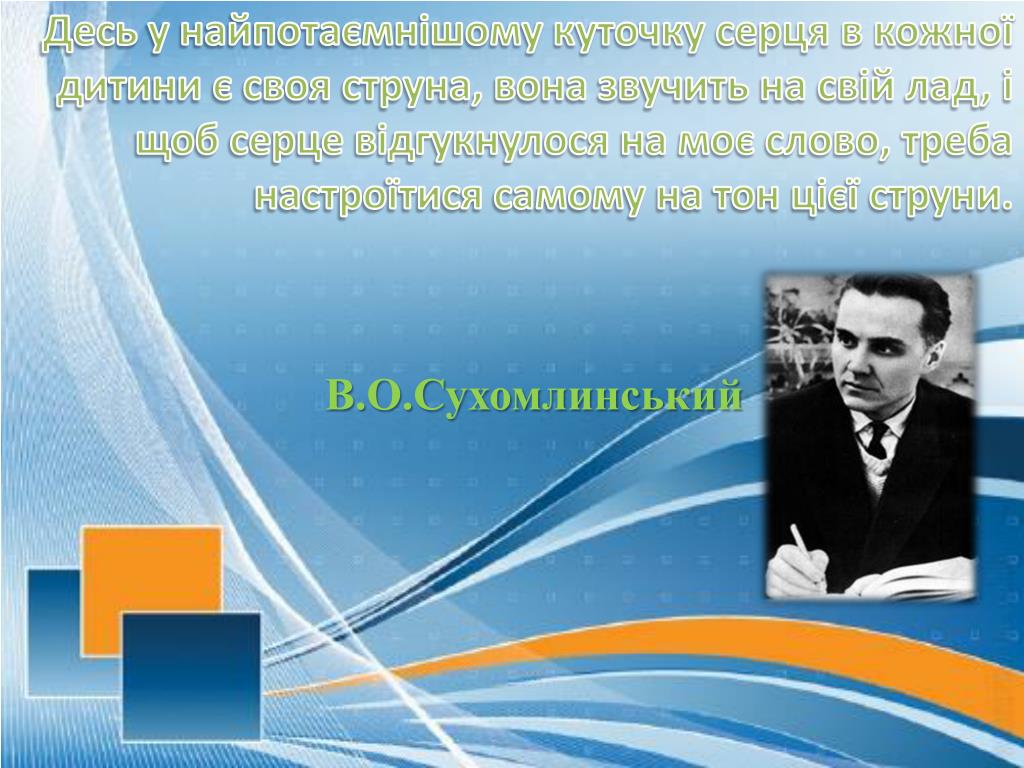 Десь у найпотаємнішому куточку серця в кожної дитини є своя струна, вона звучить на свій лад, і щоб серце відгукнулося на моє слово, треба настроїтися самому на тон цієї струни.

В.О.Сухомлинський